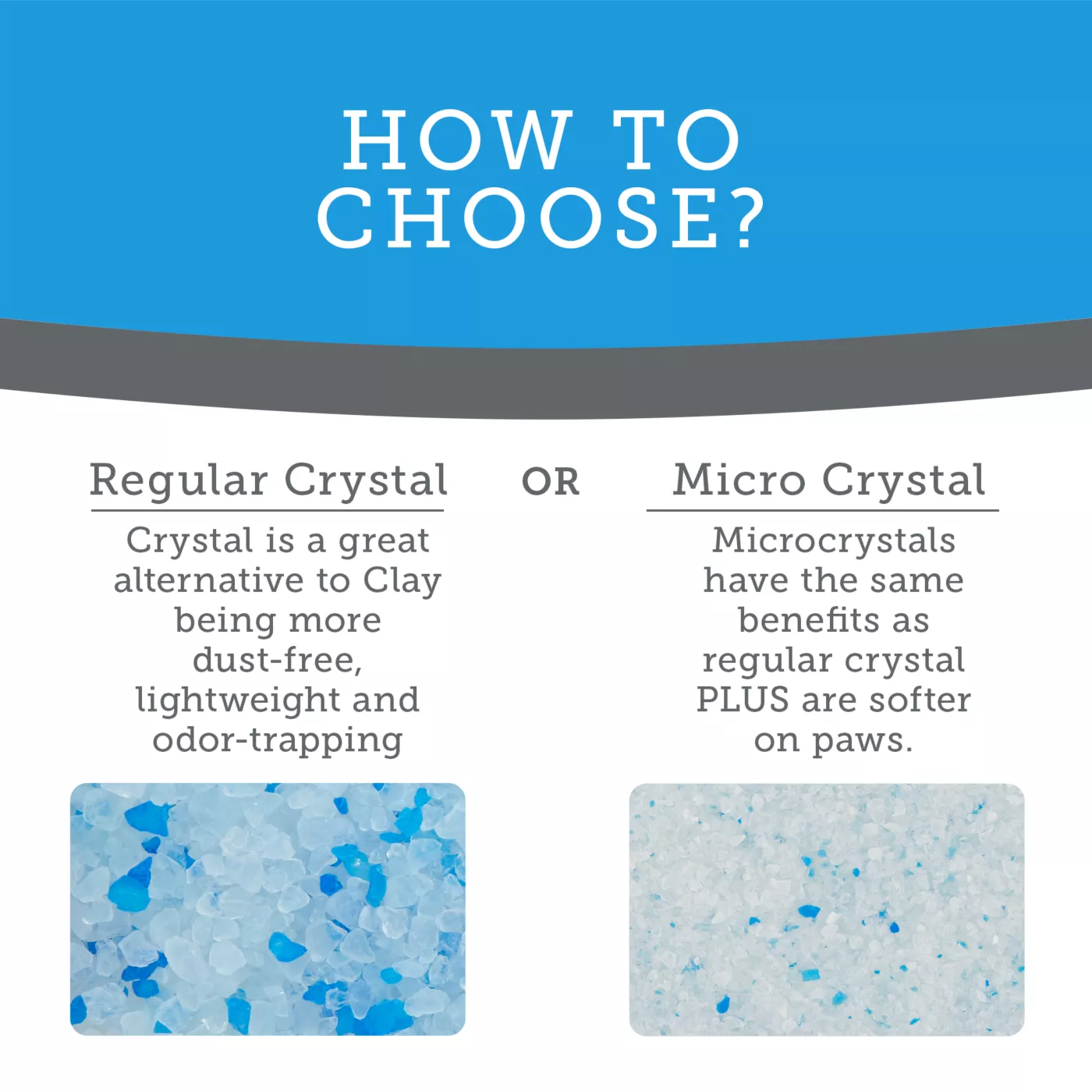 HOW TO CHOOSE?

Regular Crystal

Crystal is a great alternative to Clay being more dust-free, lightweight and odor-trapping

OR

Micro Crystal

Microcrystals have the same benefits as regular crystal PLUS are softer on paws.